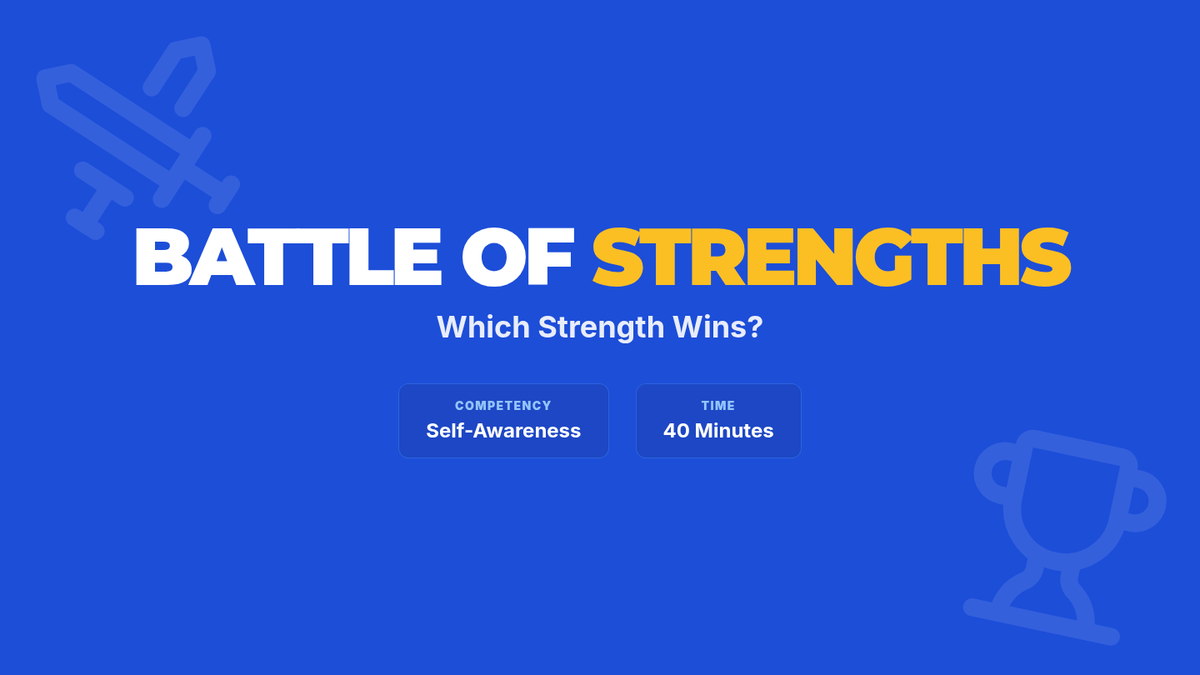 BATTLE OF STRENGTHS

Which Strength Wins?

COMPETENCY
Self-Awareness

TIME
40 Minutes